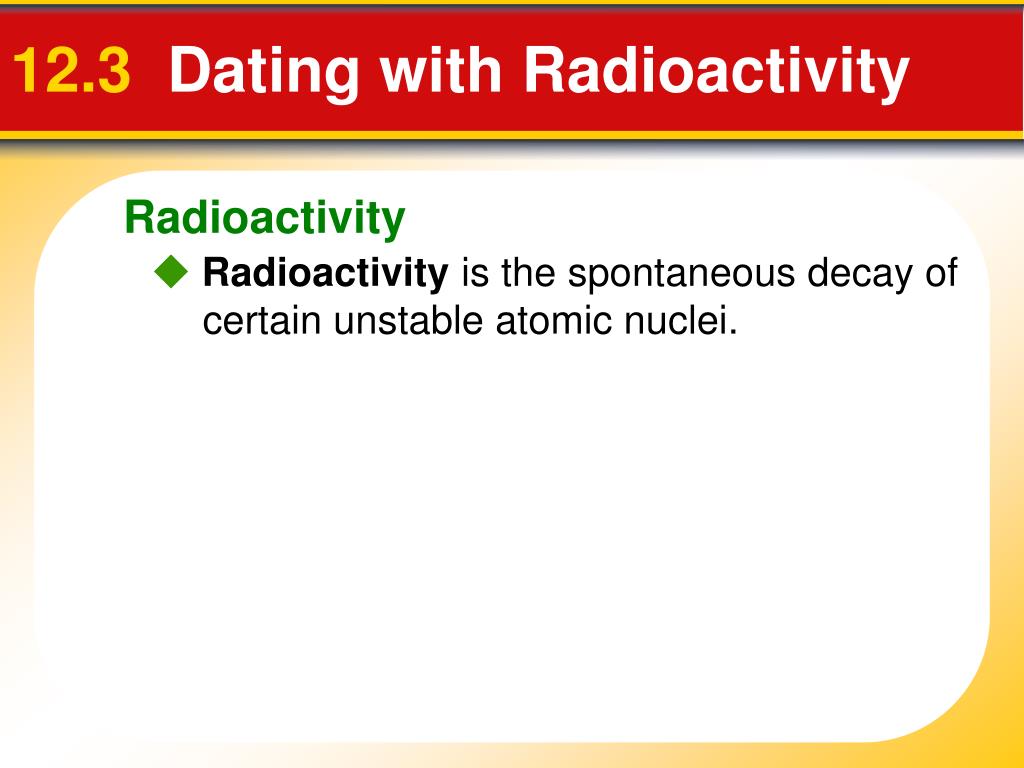 12.3 Dating with Radioactivity

Radioactivity

◆ Radioactivity is the spontaneous decay of certain unstable atomic nuclei.